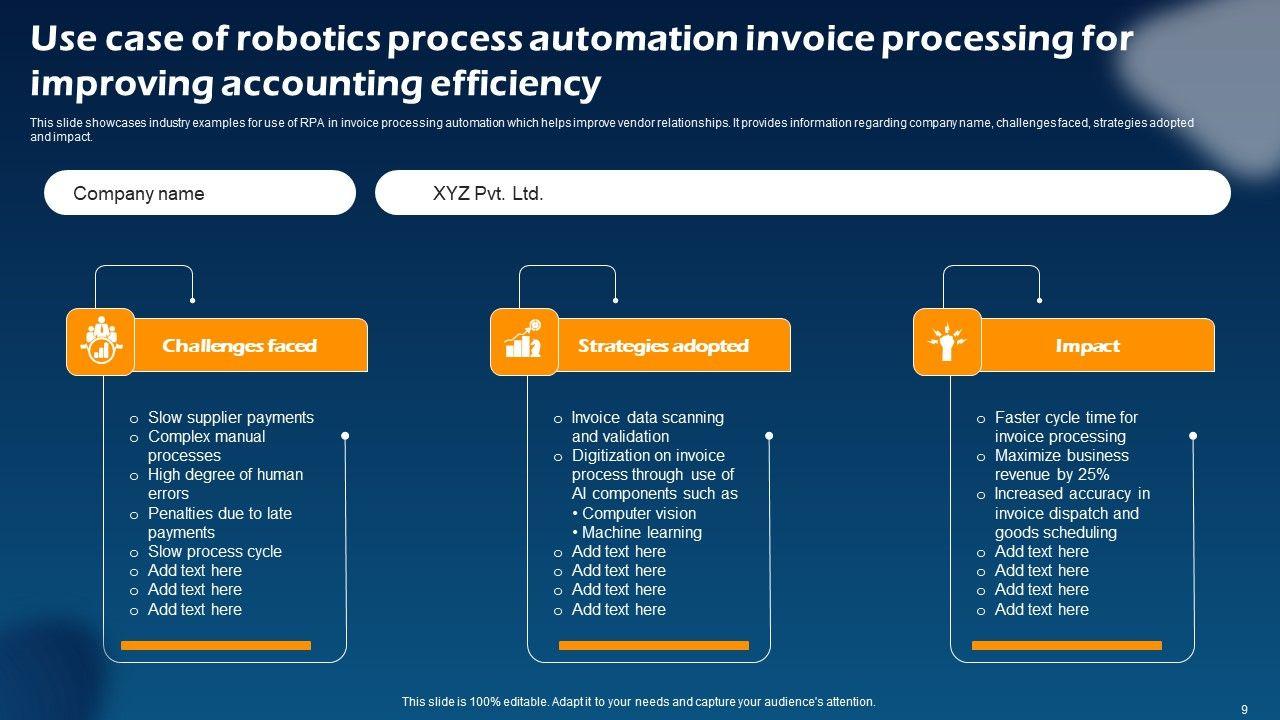 Use case of robotics process automation invoice processing for improving accounting efficiency

This slide showcases industry examples for use of RPA in invoice processing automation which helps improve vendor relationships. It provides information regarding company name, challenges faced, strategies adopted and impact.

Company name

XYZ Pvt. Ltd.

Challenges faced

o Slow supplier payments
o Complex manual processes
o High degree of human errors
o Penalties due to late payments
o Slow process cycle
o Add text here
o Add text here
o Add text here

Strategies adopted

o Invoice data scanning and validation
o Digitization on invoice process through use of AI components such as
• Computer vision
• Machine learning
o Add text here
o Add text here
o Add text here
o Add text here

Impact

o Faster cycle time for invoice processing
o Maximize business revenue by 25%
o Increased accuracy in invoice dispatch and goods scheduling
o Add text here
o Add text here
o Add text here
o Add text here

This slide is 100% editable. Adapt it to your needs and capture your audience's attention.

9